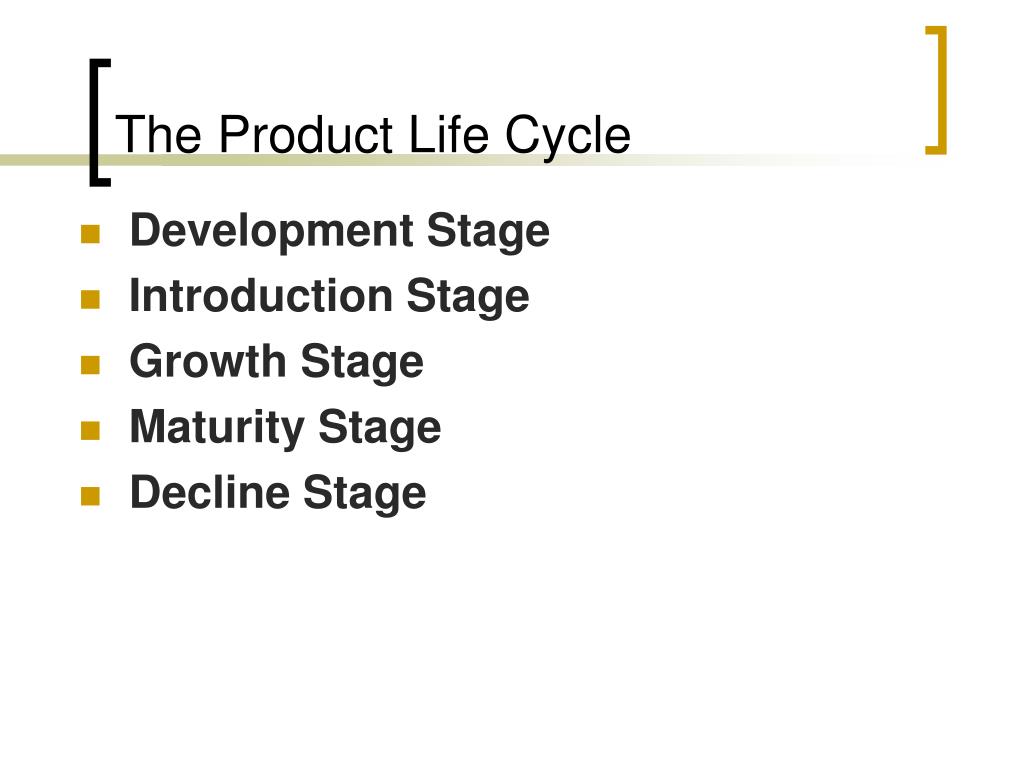 The Product Life Cycle

- Development Stage
- Introduction Stage
- Growth Stage
- Maturity Stage
- Decline Stage